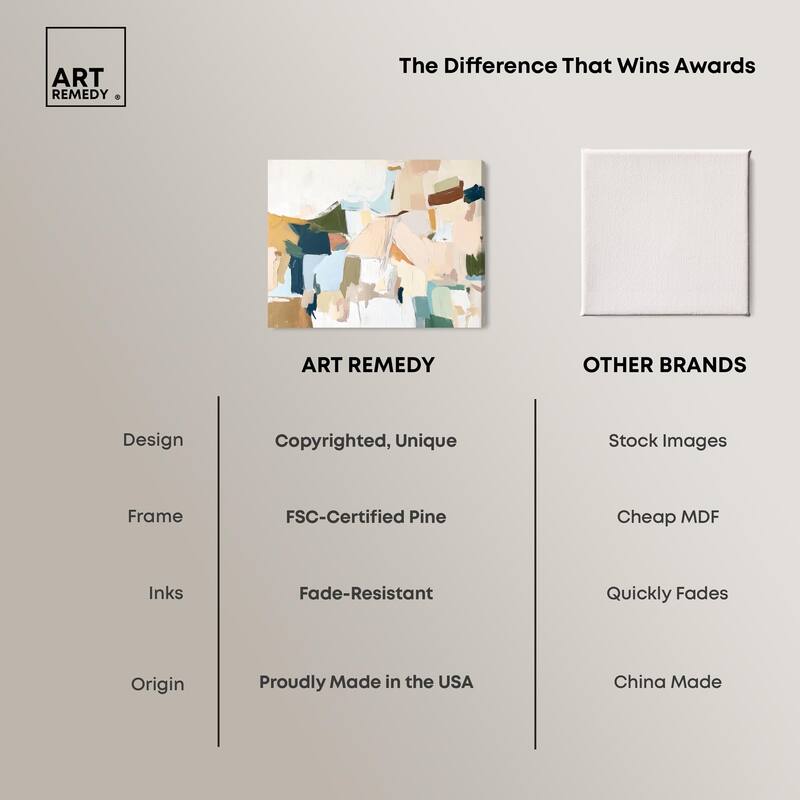 ART REMEDY ®

The Difference That Wins Awards

|  | ART REMEDY | OTHER BRANDS |
|---|---|---|
| Design | Copyrighted, Unique | Stock Images |
| Frame | FSC-Certified Pine | Cheap MDF |
| Inks | Fade-Resistant | Quickly Fades |
| Origin | Proudly Made in the USA | China Made |